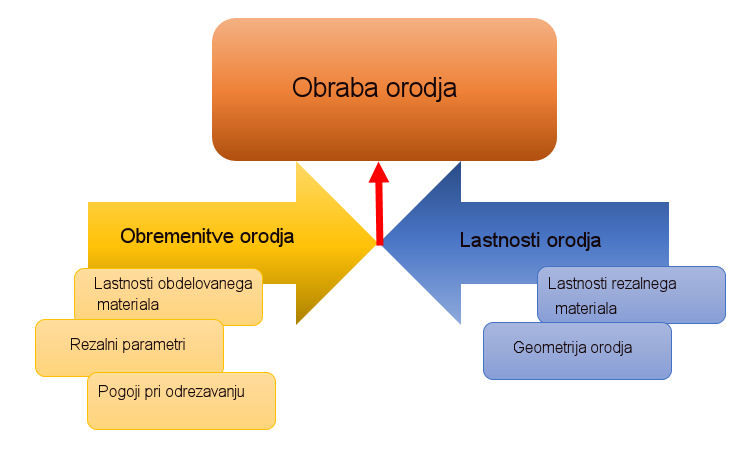 Obraba orodja

Obremenitve orodja

Lastnosti obdelovanega materiala

Rezalni parametri

Pogoji pri odrezavanju

Lastnosti orodja

Lastnosti rezalnega materiala

Geometrija orodja